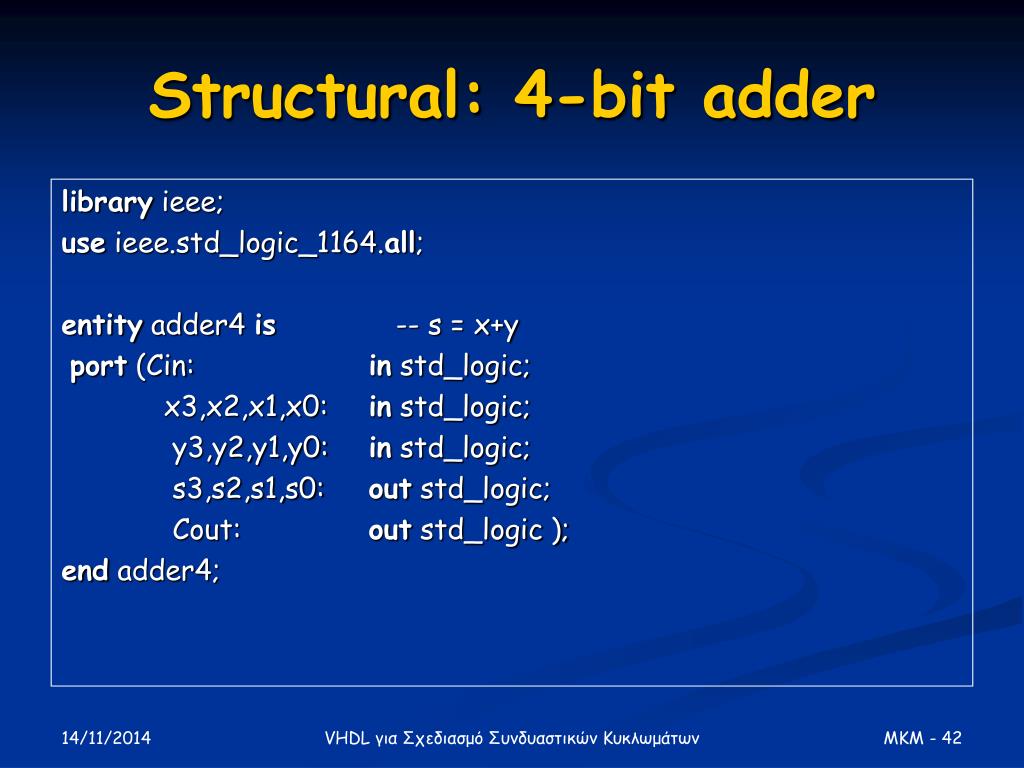 Structural: 4-bit adder

library ieee;
use ieee.std_logic_1164.all;

entity adder4 is -- s = x+y
port (Cin: in std_logic;
x3,x2,x1,x0: in std_logic;
y3,y2,y1,y0: in std_logic;
s3,s2,s1,s0: out std_logic;
Cout: out std_logic );
end adder4;

14/11/2014

VHDL για Σχεδιασμό Συνδυαστικών Κυκλωμάτων

MKM - 42